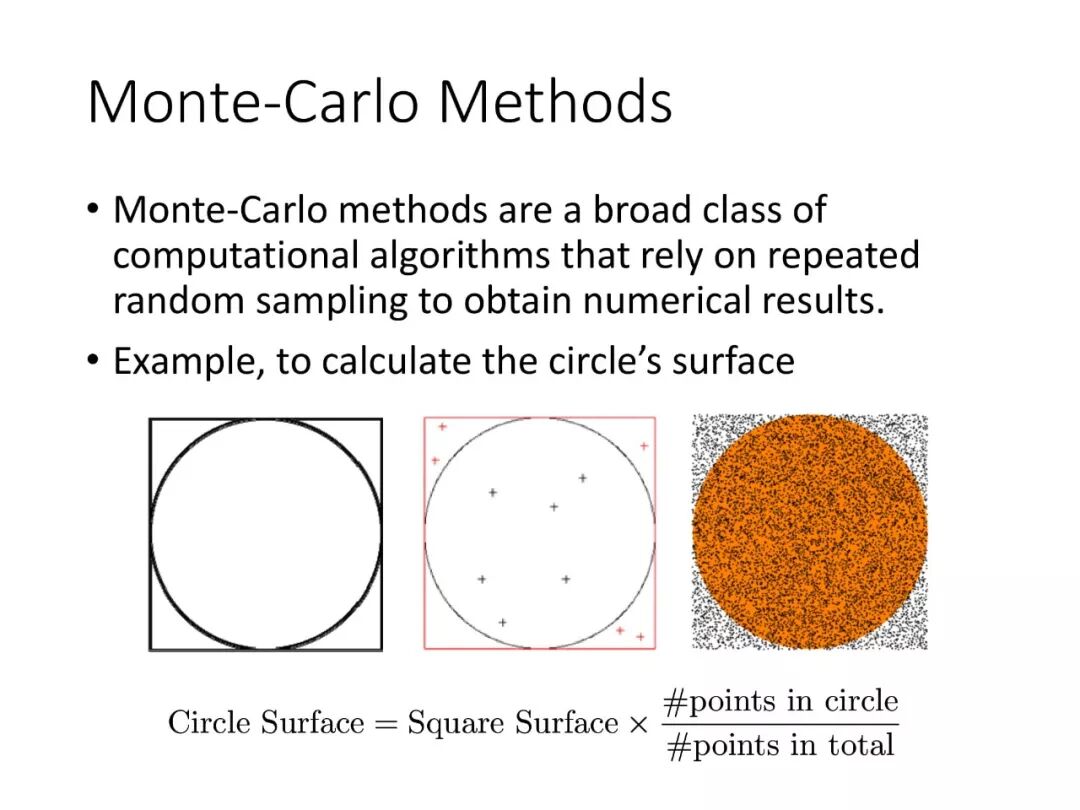 Monte-Carlo Methods

• Monte-Carlo methods are a broad class of computational algorithms that rely on repeated random sampling to obtain numerical results.

• Example, to calculate the circle's surface

$\text{Circle Surface} = \text{Square Surface} \times \frac{\#\text{points in circle}}{\#\text{points in total}}$